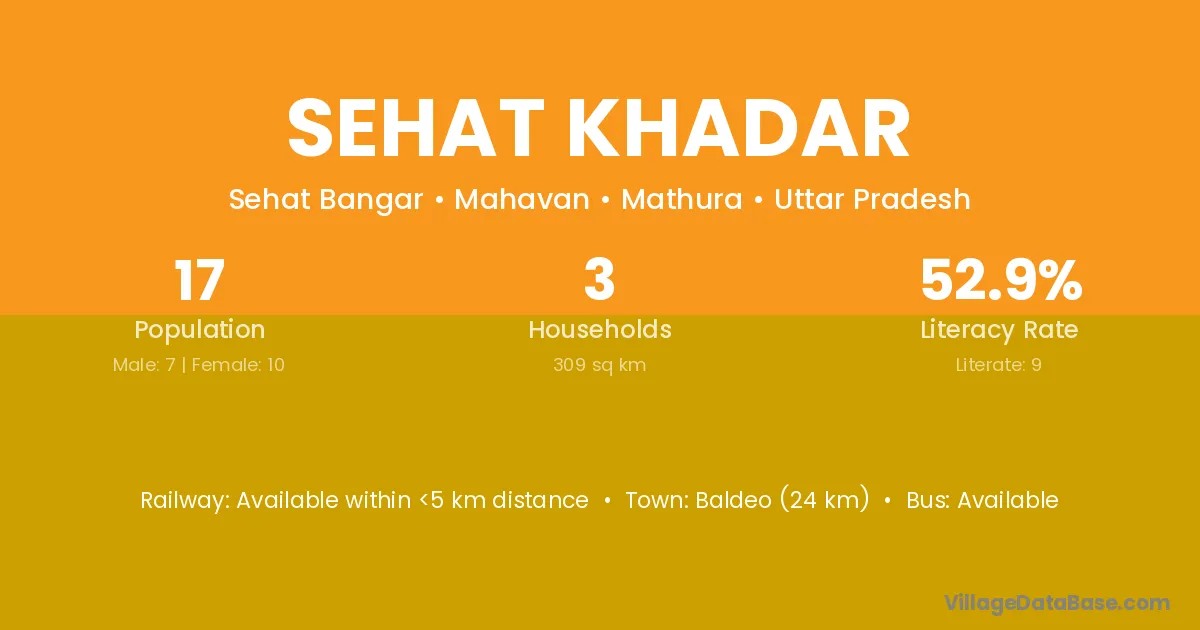 SEHAT KHADAR

Sehat Bangar • Mahavan • Mathura • Uttar Pradesh

17
Population
Male: 7 | Female: 10

3
Households
309 sq km

52.9%
Literacy Rate
Literate: 9

Railway: Available within <5 km distance • Town: Baldeo (24 km) • Bus: Available

VillageDataBase.com